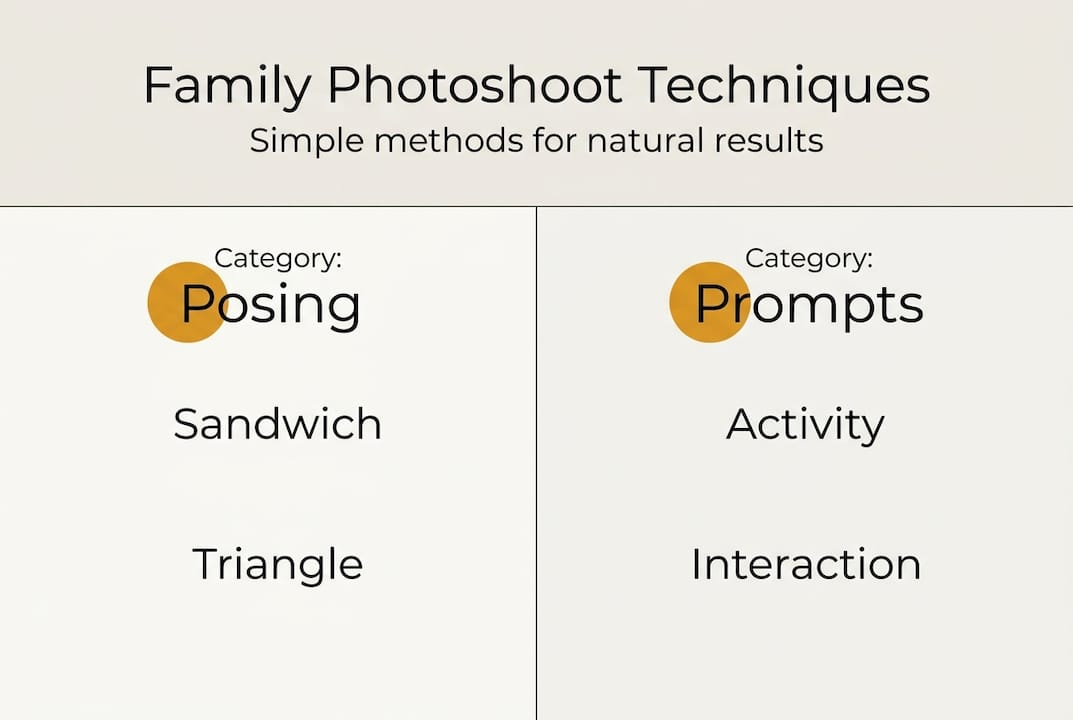 Family Photoshoot Techniques
Simple methods for natural results

Category:
Posing

Sandwich

Triangle

Category:
Prompts

Activity

Interaction